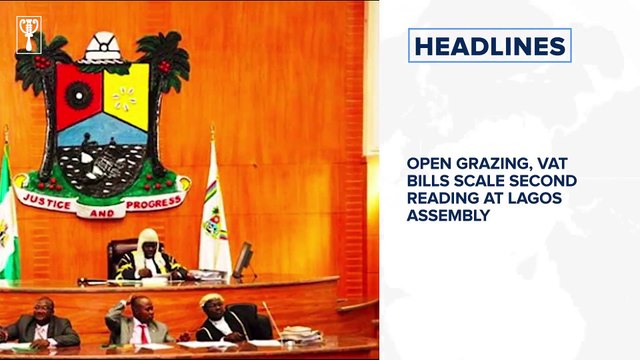 JUSTICE AND PROGRESS

HEADLINES

OPEN GRAZING, VAT BILLS SCALE SECOND READING AT LAGOS ASSEMBLY